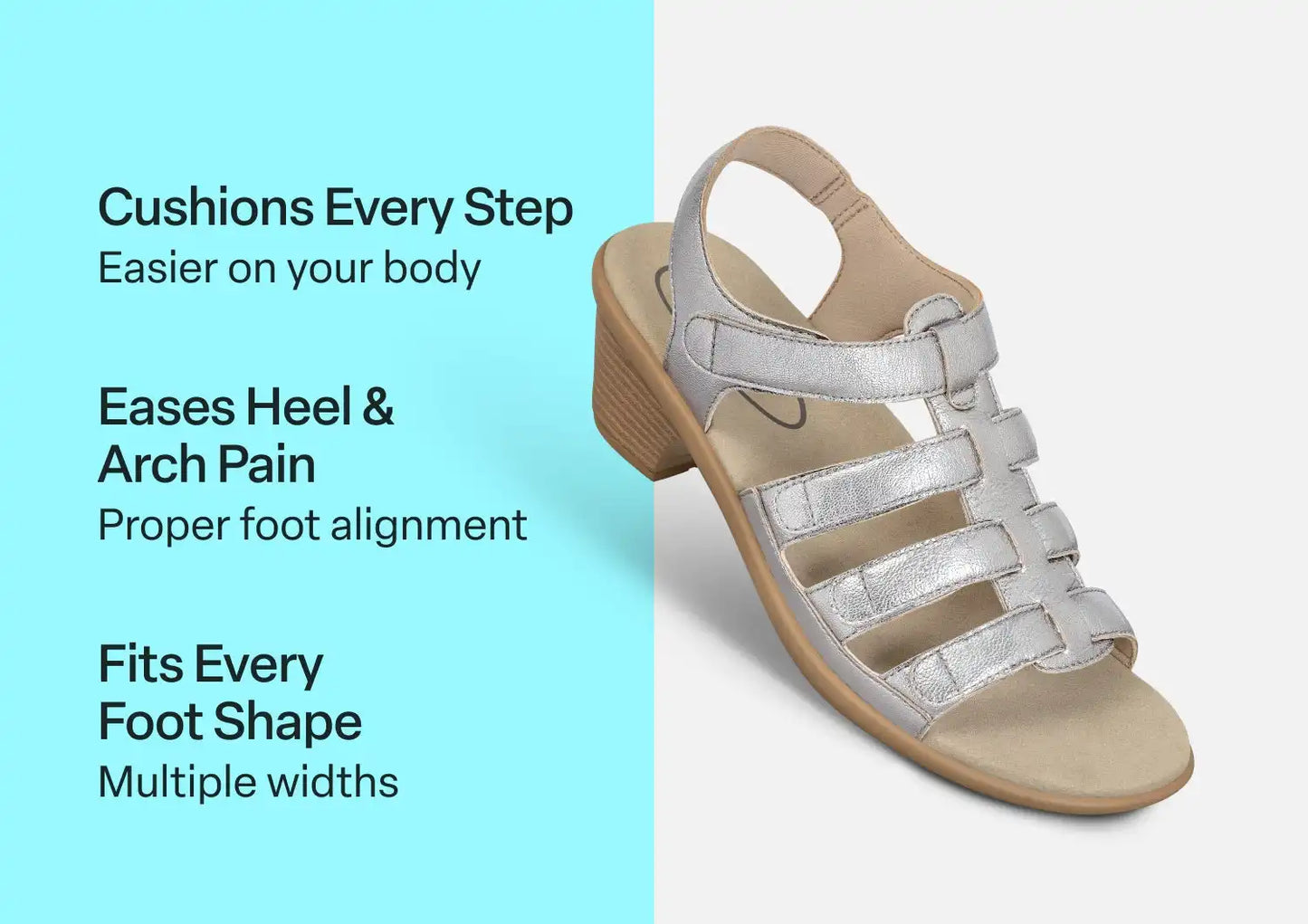 Cushions Every Step
Easier on your body

Eases Heel & Arch Pain
Proper foot alignment

Fits Every Foot Shape
Multiple widths